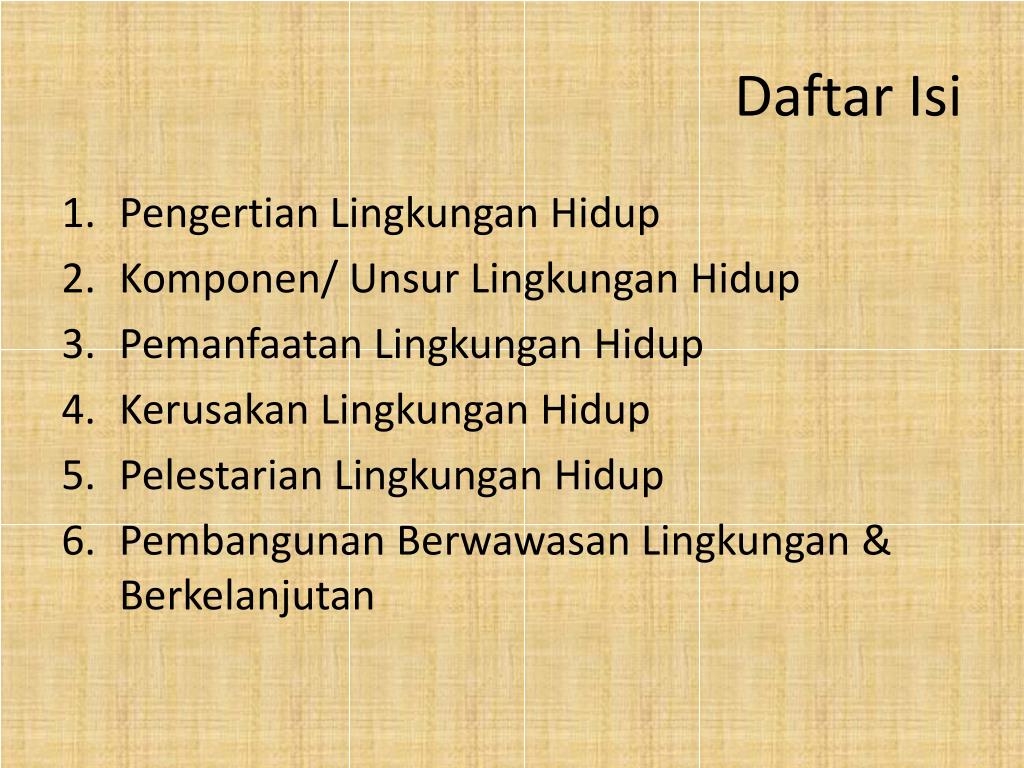 Daftar Isi

1. Pengertian Lingkungan Hidup
2. Komponen/ Unsur Lingkungan Hidup
3. Pemanfaatan Lingkungan Hidup
4. Kerusakan Lingkungan Hidup
5. Pelestarian Lingkungan Hidup
6. Pembangunan Berwawasan Lingkungan & Berkelanjutan